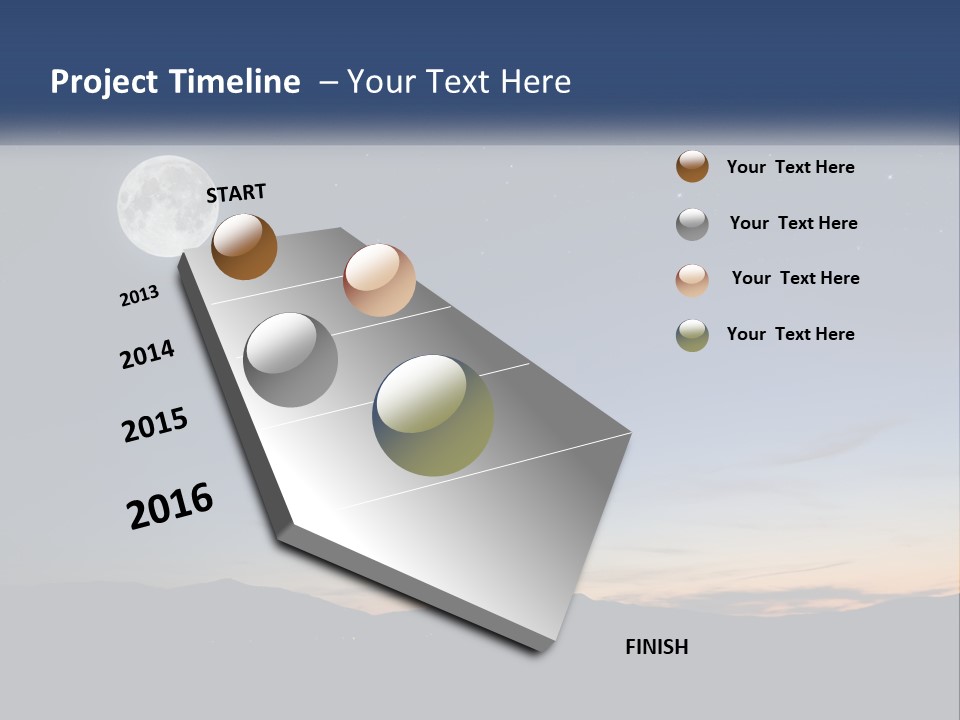 Project Timeline – Your Text Here

START

2013

2014

2015

2016

FINISH

Your Text Here

Your Text Here

Your Text Here

Your Text Here